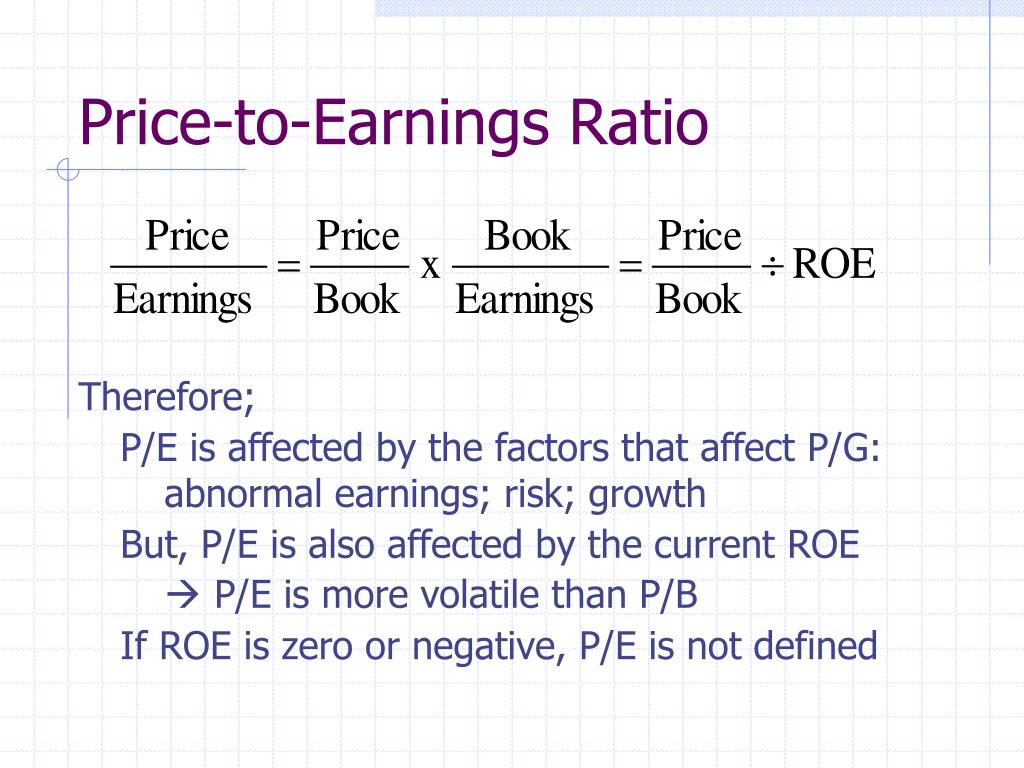 Price-to-Earnings Ratio

$\frac{\text{Price}}{\text{Earnings}} = \frac{\text{Price}}{\text{Book}} \text{ x } \frac{\text{Book}}{\text{Earnings}} = \frac{\text{Price}}{\text{Book}} \div \text{ROE}$

Therefore;

P/E is affected by the factors that affect P/G: abnormal earnings; risk; growth

But, P/E is also affected by the current ROE

→ P/E is more volatile than P/B

If ROE is zero or negative, P/E is not defined